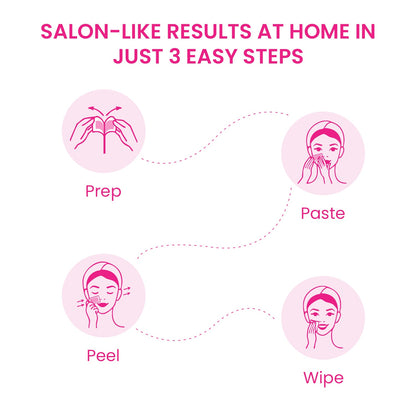 SALON-LIKE RESULTS AT HOME IN JUST 3 EASY STEPS

Prep

Paste

Peel

Wipe